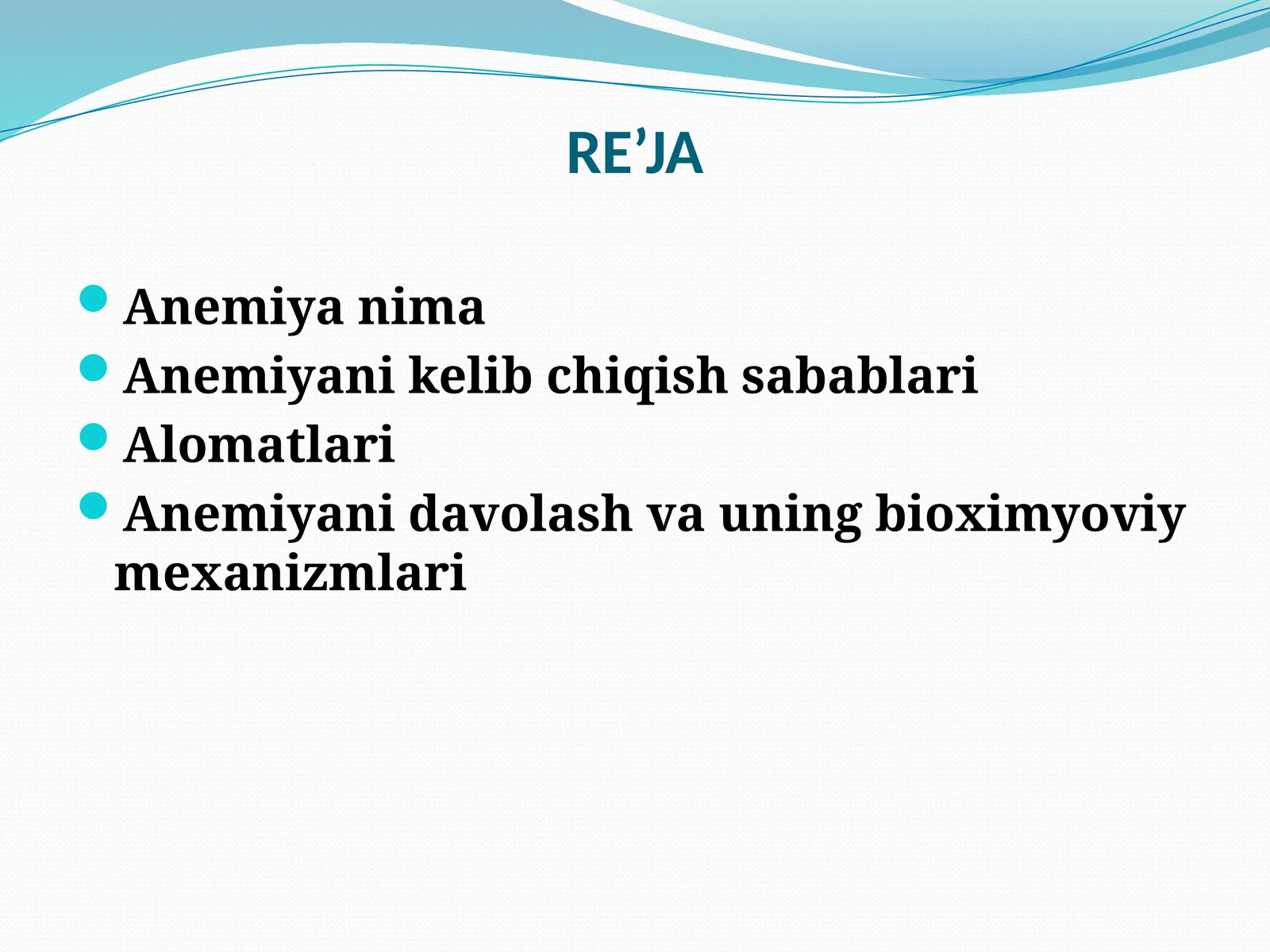 RE’JA

- Anemiya nima
- Anemiyani kelib chiqish sabablari
- Alomatlari
- Anemiyani davolash va uning bioximyoviy mexanizmlari